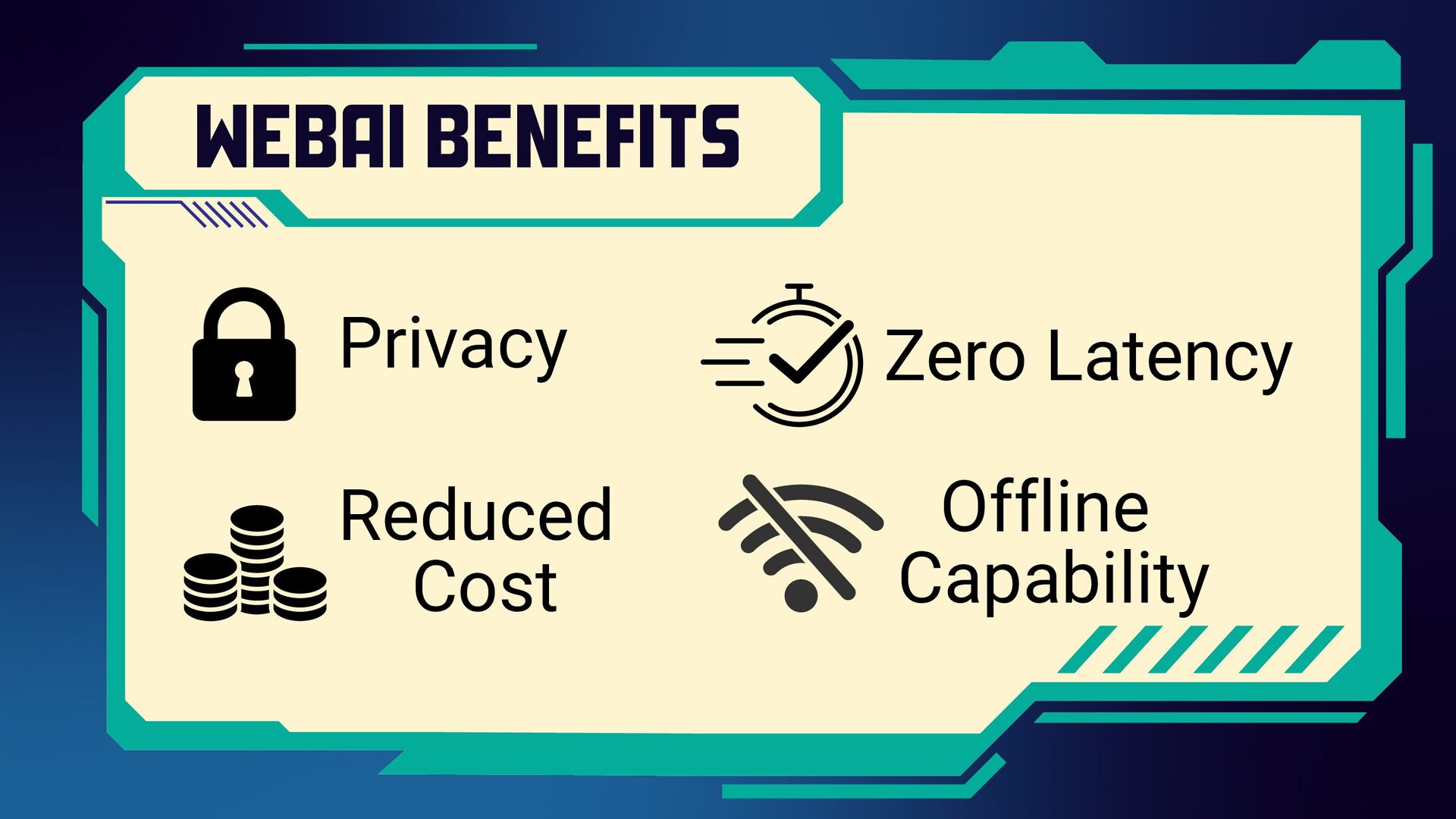 WEBAI BENEFITS

Privacy

Zero Latency

Reduced Cost

Offline Capability